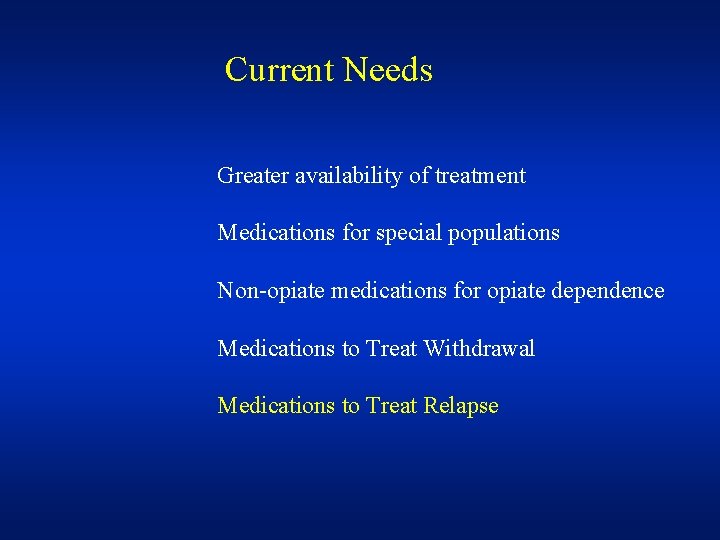 Current Needs

Greater availability of treatment

Medications for special populations

Non-opiate medications for opiate dependence

Medications to Treat Withdrawal

Medications to Treat Relapse